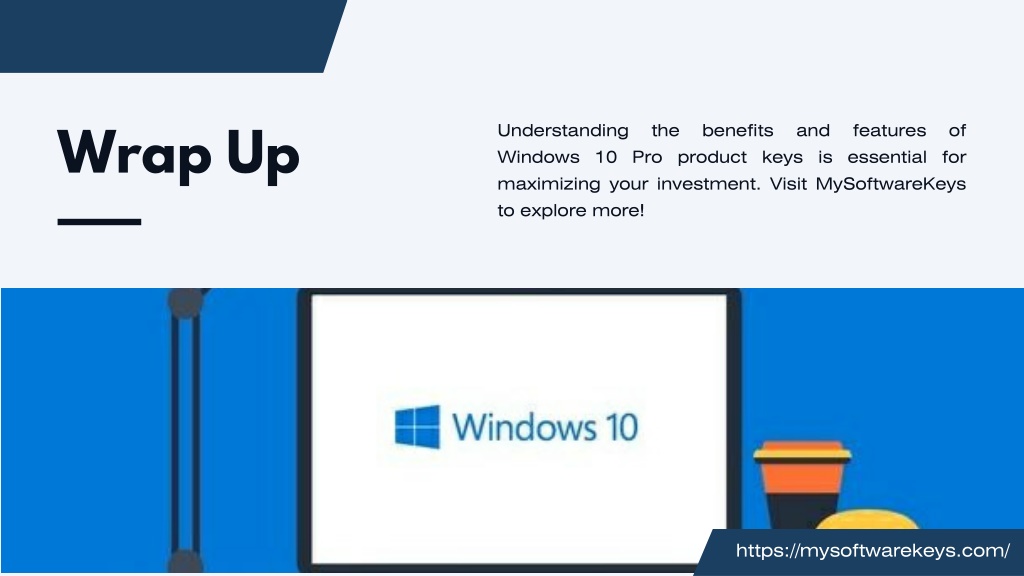 Wrap Up

Understanding the benefits and features of Windows 10 Pro product keys is essential for maximizing your investment. Visit MySoftwareKeys to explore more!

Windows 10

https://mysoftwarekeys.com/